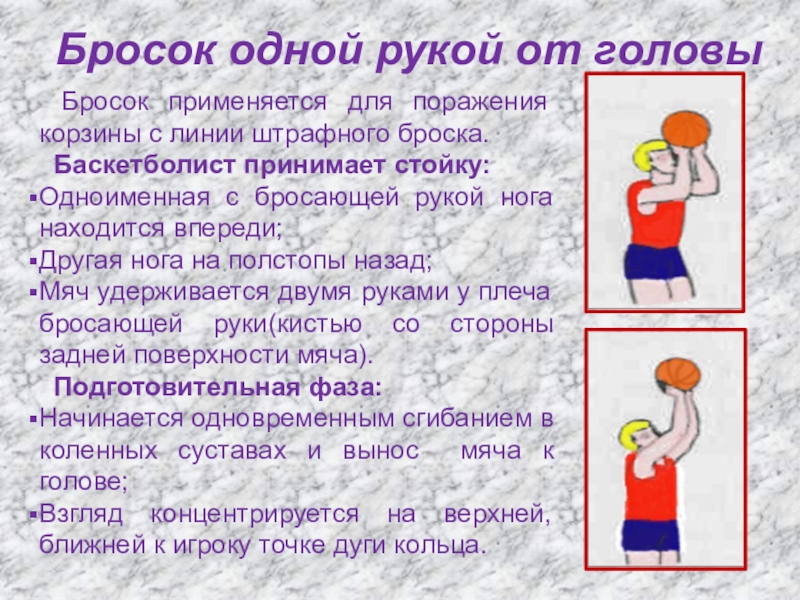 Бросок одной рукой от головы

Бросок применяется для поражения корзины с линии штрафного броска.

Баскетболист принимает стойку:

▪Одноименная с бросающей рукой нога находится впереди;

▪Другая нога на полстопы назад;

▪Мяч удерживается двумя руками у плеча бросающей руки(кистью со стороны задней поверхности мяча).

Подготовительная фаза:

▪Начинается одновременным сгибанием в коленных суставах и вынос мяча к голове;

▪Взгляд концентрируется на верхней, ближней к игроку точке дуги кольца.